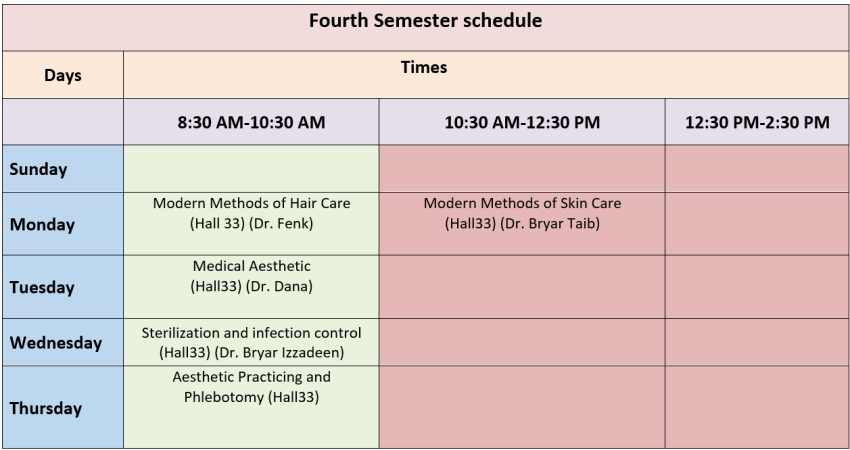 Fourth Semester schedule

| Days | Times | | |
|---|---|---|---|
| | 8:30 AM-10:30 AM | 10:30 AM-12:30 PM | 12:30 PM-2:30 PM |
| Sunday | | | |
| Monday | Modern Methods of Hair Care (Hall 33) (Dr. Fenk) | Modern Methods of Skin Care (Hall33) (Dr. Bryar Taib) | |
| Tuesday | Medical Aesthetic (Hall33) (Dr. Dana) | | |
| Wednesday | Sterilization and infection control (Hall33) (Dr. Bryar Izzadeen) | | |
| Thursday | Aesthetic Practicing and Phlebotomy (Hall33) | | |